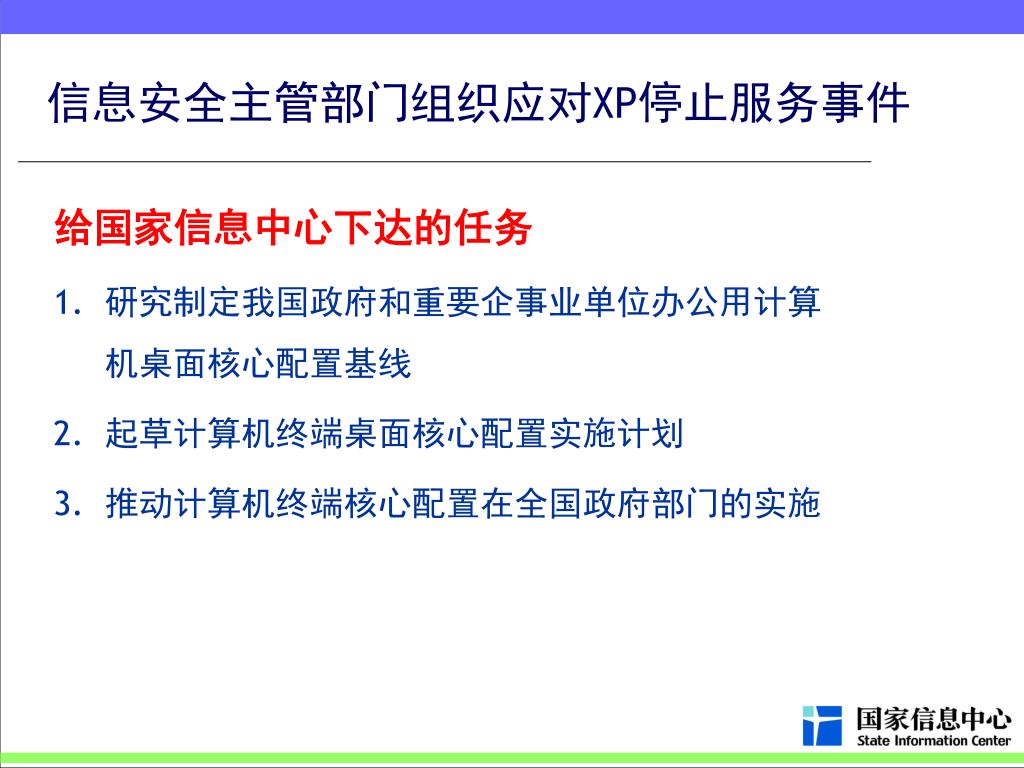 信息安全主管部门组织应对XP停止服务事件

给国家信息中心下达的任务

1. 研究制定我国政府和重要企事业单位办公用计算机桌面核心配置基线

2. 起草计算机终端桌面核心配置实施计划

3. 推动计算机终端核心配置在全国政府部门的实施

国家信息中心
State Information Center